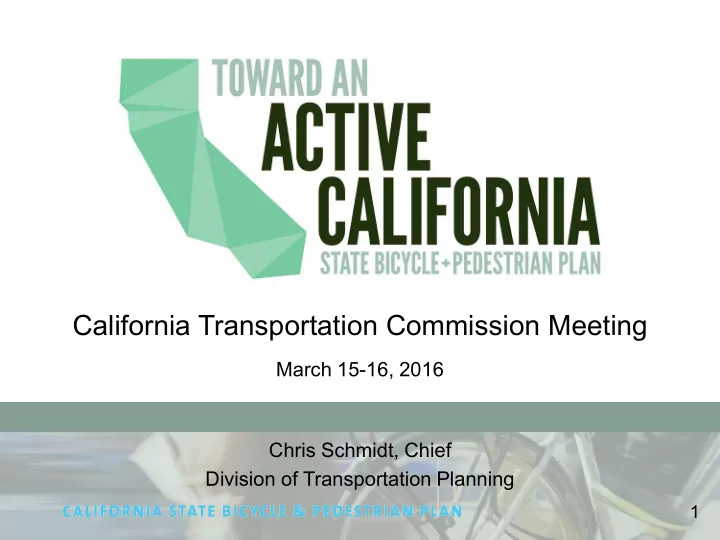 TOWARD AN
ACTIVE
CALIFORNIA
STATE BICYCLE+PEDESTRIAN PLAN

California Transportation Commission Meeting

March 15-16, 2016

Chris Schmidt, Chief
Division of Transportation Planning

CALIFORNIA STATE BICYCLE & PEDESTRIAN PLAN

1